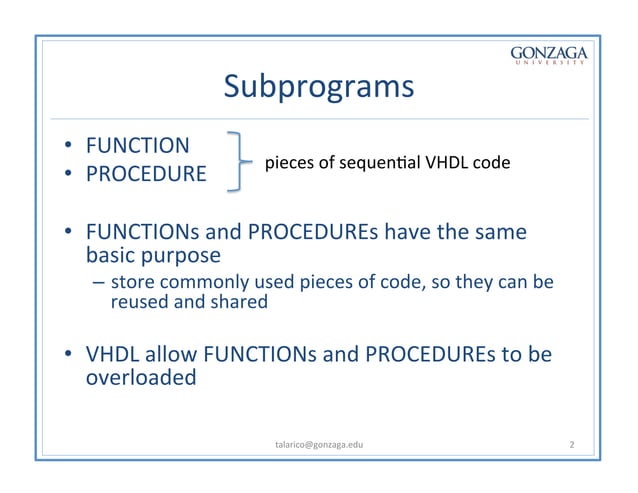 GONZAGA
UNIVERSITY

Subprograms

• FUNCTION
• PROCEDURE

pieces of sequential VHDL code

• FUNCTIONs and PROCEDUREs have the same basic purpose
– store commonly used pieces of code, so they can be reused and shared

• VHDL allow FUNCTIONs and PROCEDUREs to be overloaded

talarico@gonzaga.edu

2